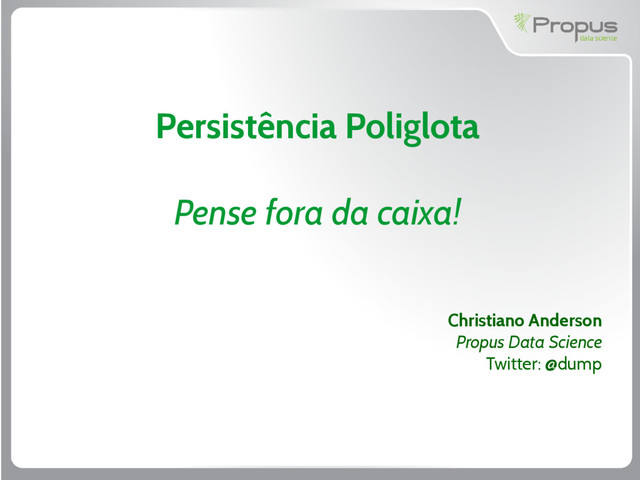 Propus
data science

Persistência Poliglota

Pense fora da caixa!

Christiano Anderson
Propus Data Science
Twitter: @dump